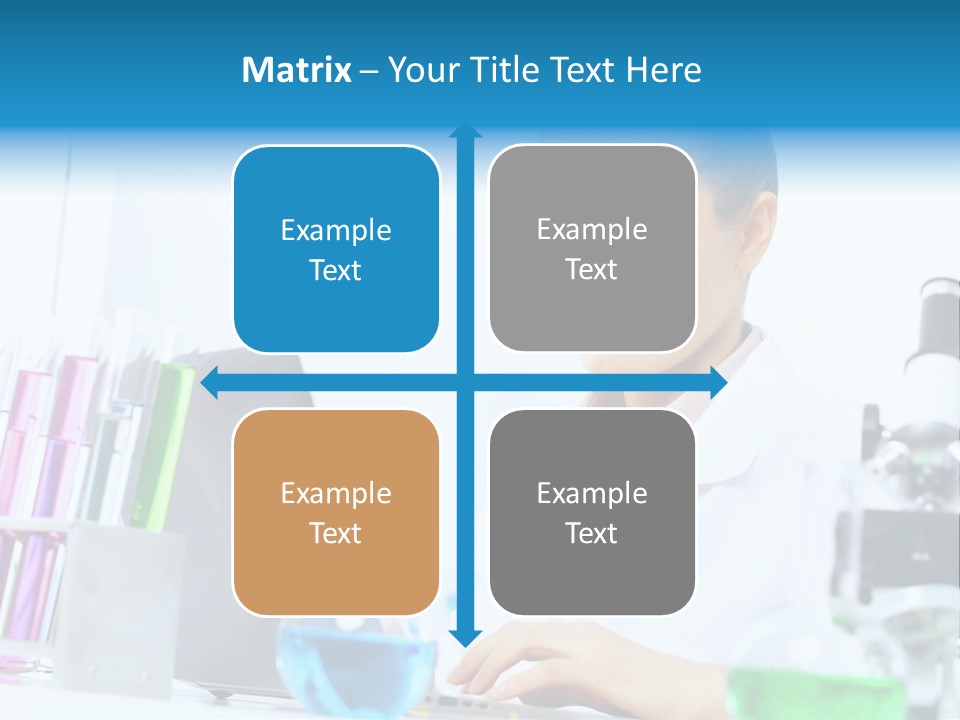 Matrix – Your Title Text Here

Example Text

Example Text

Example Text

Example Text